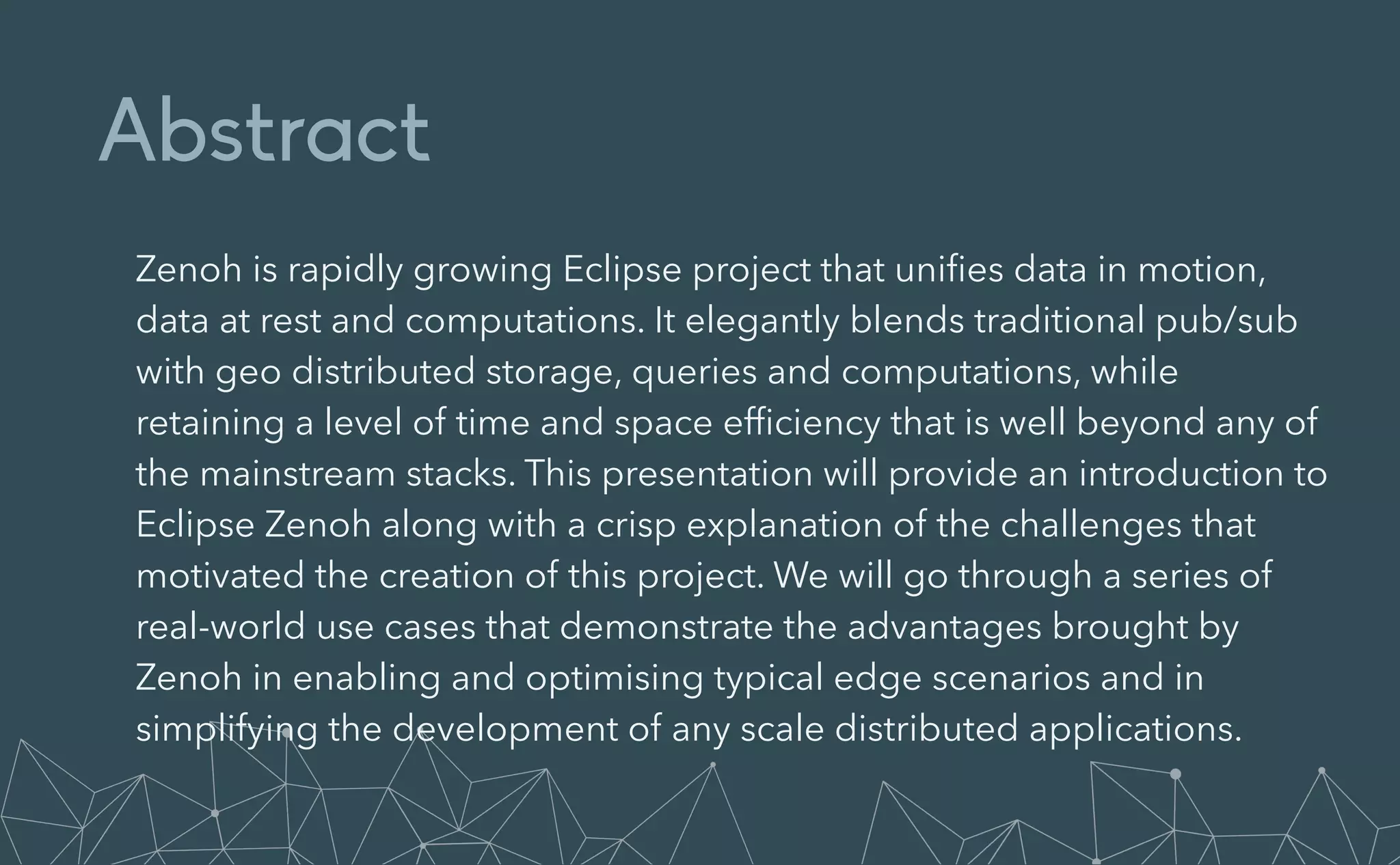 Abstract

Zenoh is rapidly growing Eclipse project that unifies data in motion, data at rest and computations. It elegantly blends traditional pub/sub with geo distributed storage, queries and computations, while retaining a level of time and space efficiency that is well beyond any of the mainstream stacks. This presentation will provide an introduction to Eclipse Zenoh along with a crisp explanation of the challenges that motivated the creation of this project. We will go through a series of real-world use cases that demonstrate the advantages brought by Zenoh in enabling and optimising typical edge scenarios and in simplifying the development of any scale distributed applications.